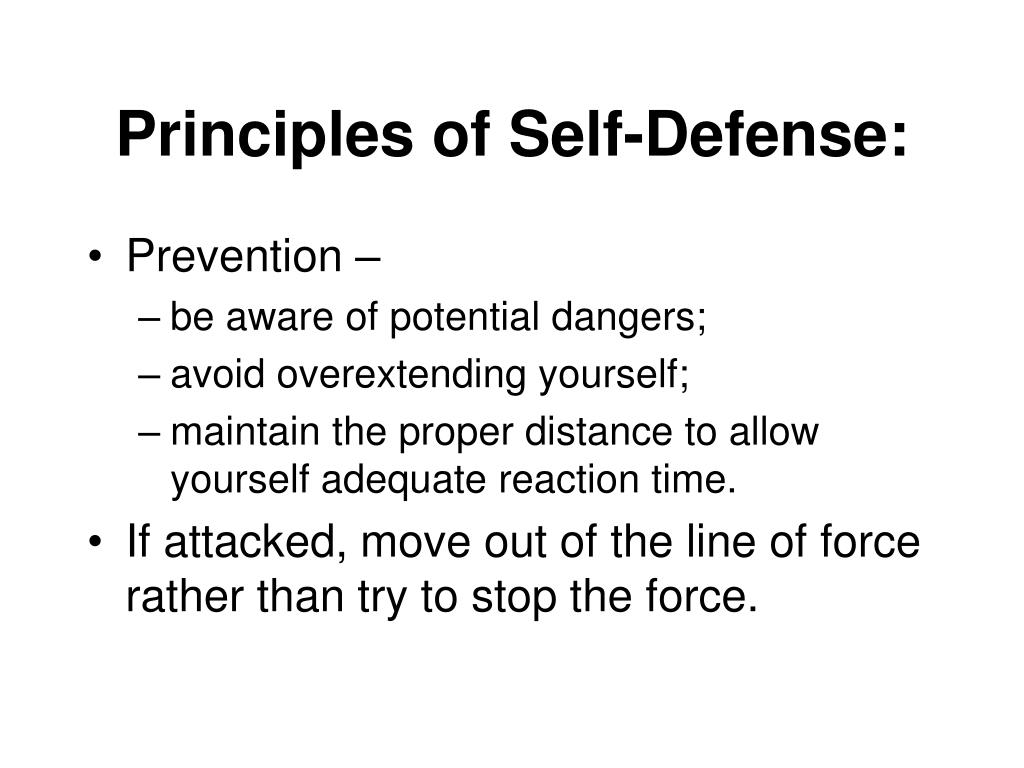 Principles of Self-Defense:

• Prevention –
– be aware of potential dangers;
– avoid overextending yourself;
– maintain the proper distance to allow yourself adequate reaction time.
• If attacked, move out of the line of force rather than try to stop the force.